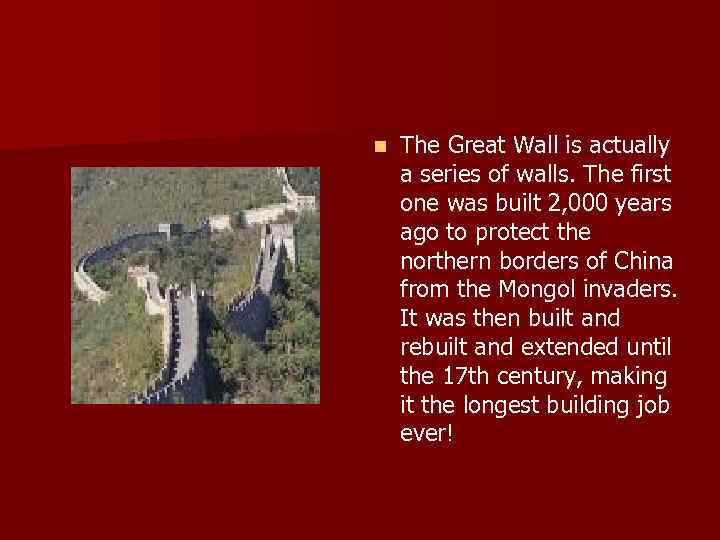 The Great Wall is actually a series of walls. The first one was built 2,000 years ago to protect the northern borders of China from the Mongol invaders. It was then built and rebuilt and extended until the 17th century, making it the longest building job ever!